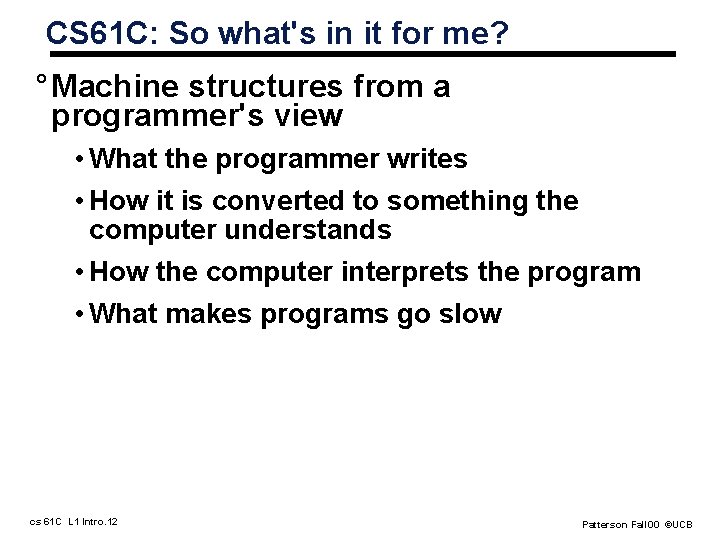 CS61C: So what's in it for me?

° Machine structures from a programmer's view

• What the programmer writes

• How it is converted to something the computer understands

• How the computer interprets the program

• What makes programs go slow

cs 61C L1 Intro.12

Patterson Fall00 ©UCB